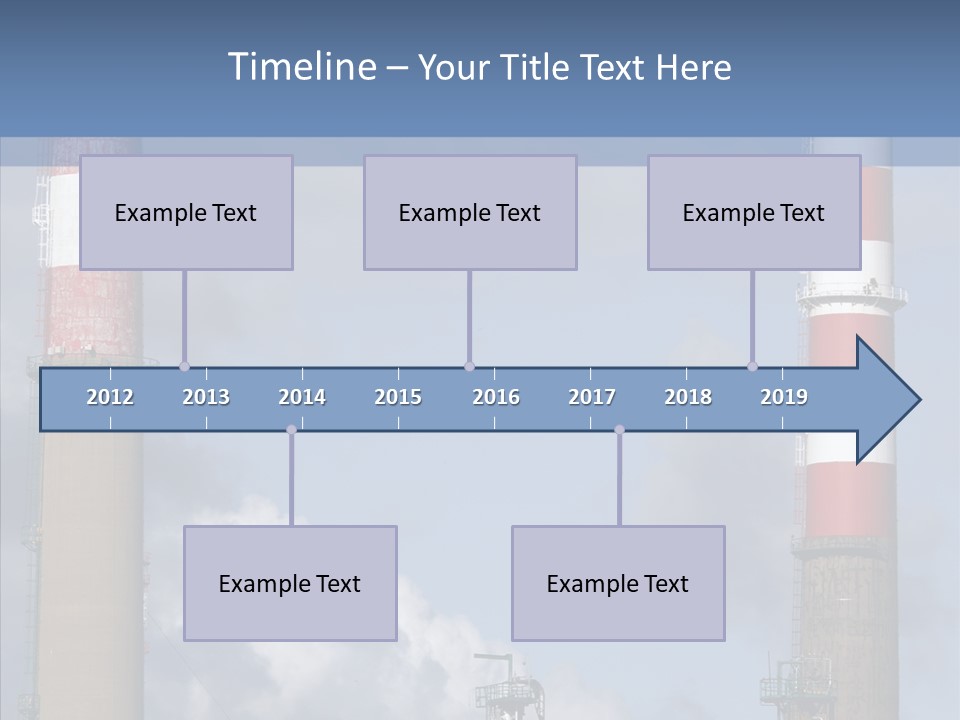 Timeline – Your Title Text Here

Example Text

Example Text

Example Text

2012 2013 2014 2015 2016 2017 2018 2019

Example Text

Example Text